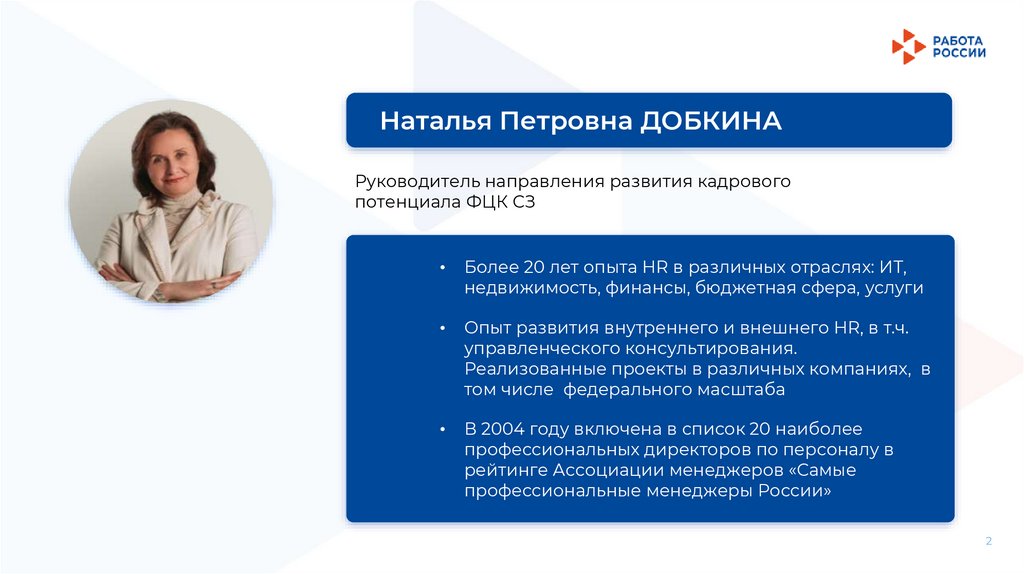 РАБОТА РОССИИ

Наталья Петровна ДОБКИНА

Руководитель направления развития кадрового потенциала ФЦК СЗ

• Более 20 лет опыта HR в различных отраслях: ИТ, недвижимость, финансы, бюджетная сфера, услуги

• Опыт развития внутреннего и внешнего HR, в т.ч. управленческого консультирования. Реализованные проекты в различных компаниях, в том числе федерального масштаба

• В 2004 году включена в список 20 наиболее профессиональных директоров по персоналу в рейтинге Ассоциации менеджеров «Самые профессиональные менеджеры России»

2